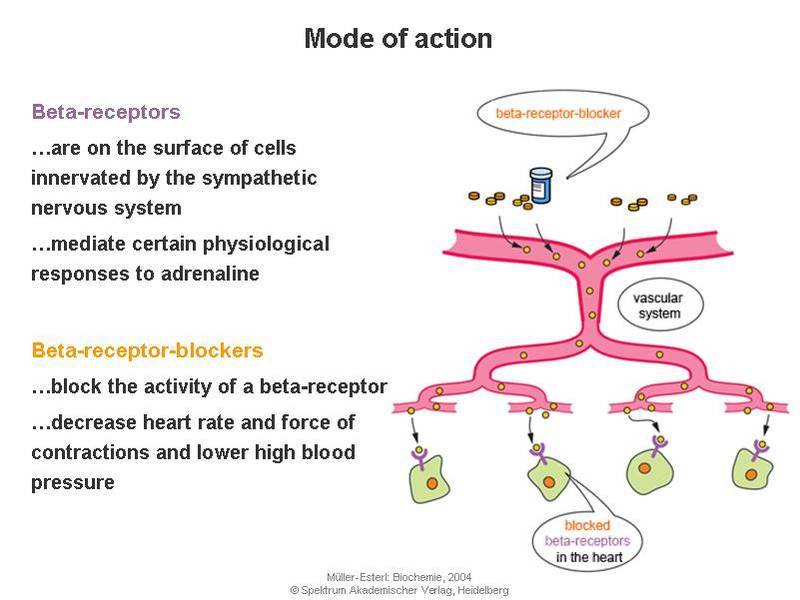 Mode of action

Beta-receptors

…are on the surface of cells innervated by the sympathetic nervous system

…mediate certain physiological responses to adrenaline

Beta-receptor-blockers

…block the activity of a beta-receptor

…decrease heart rate and force of contractions and lower high blood pressure

beta-receptor-blocker

vascular system

blocked beta-receptors in the heart

Müller-Esterl: Biochemie, 2004
© Spektrum Akademischer Verlag, Heidelberg